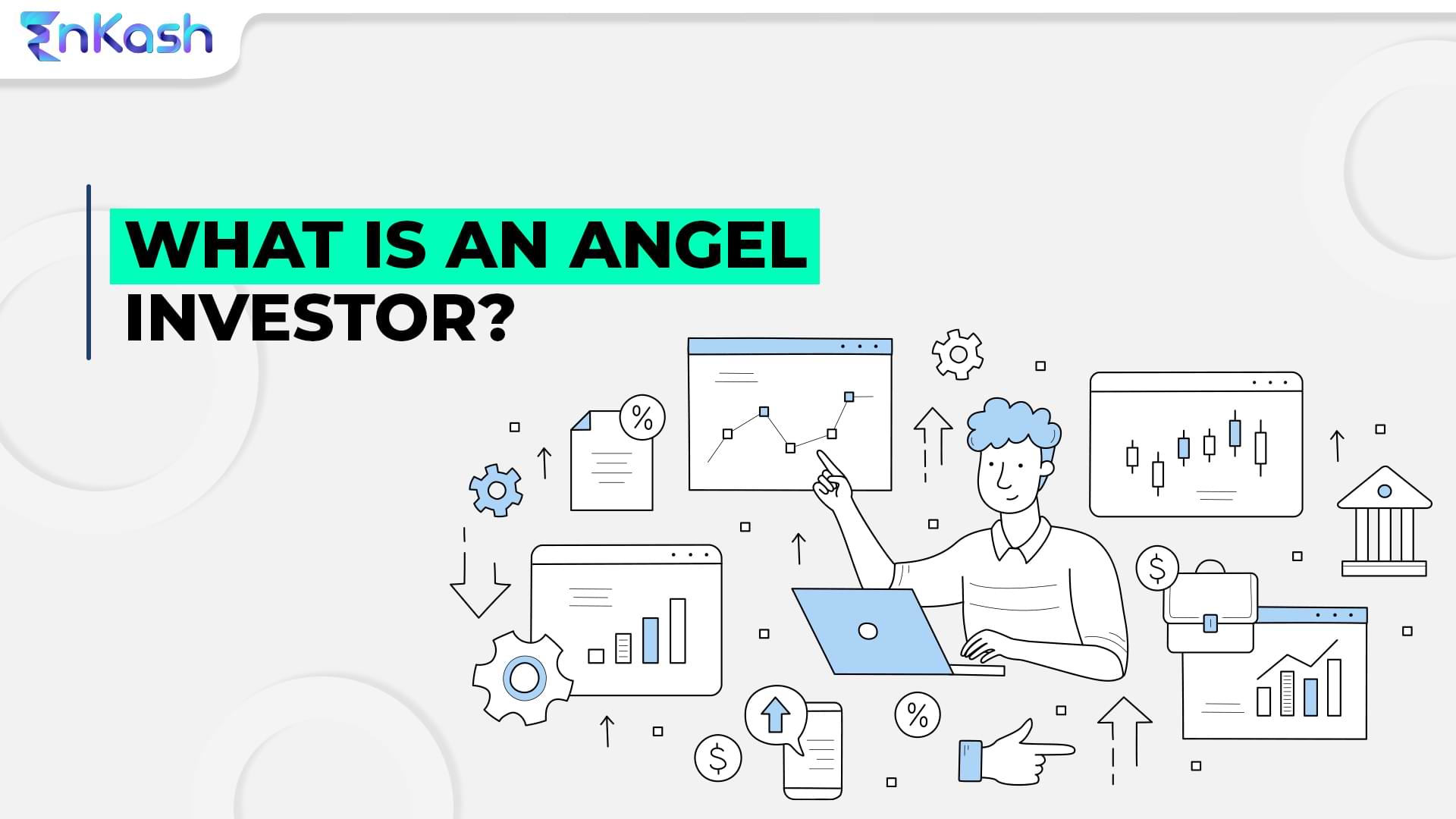 EnKash

WHAT IS AN ANGEL INVESTOR?

%

$

%

$